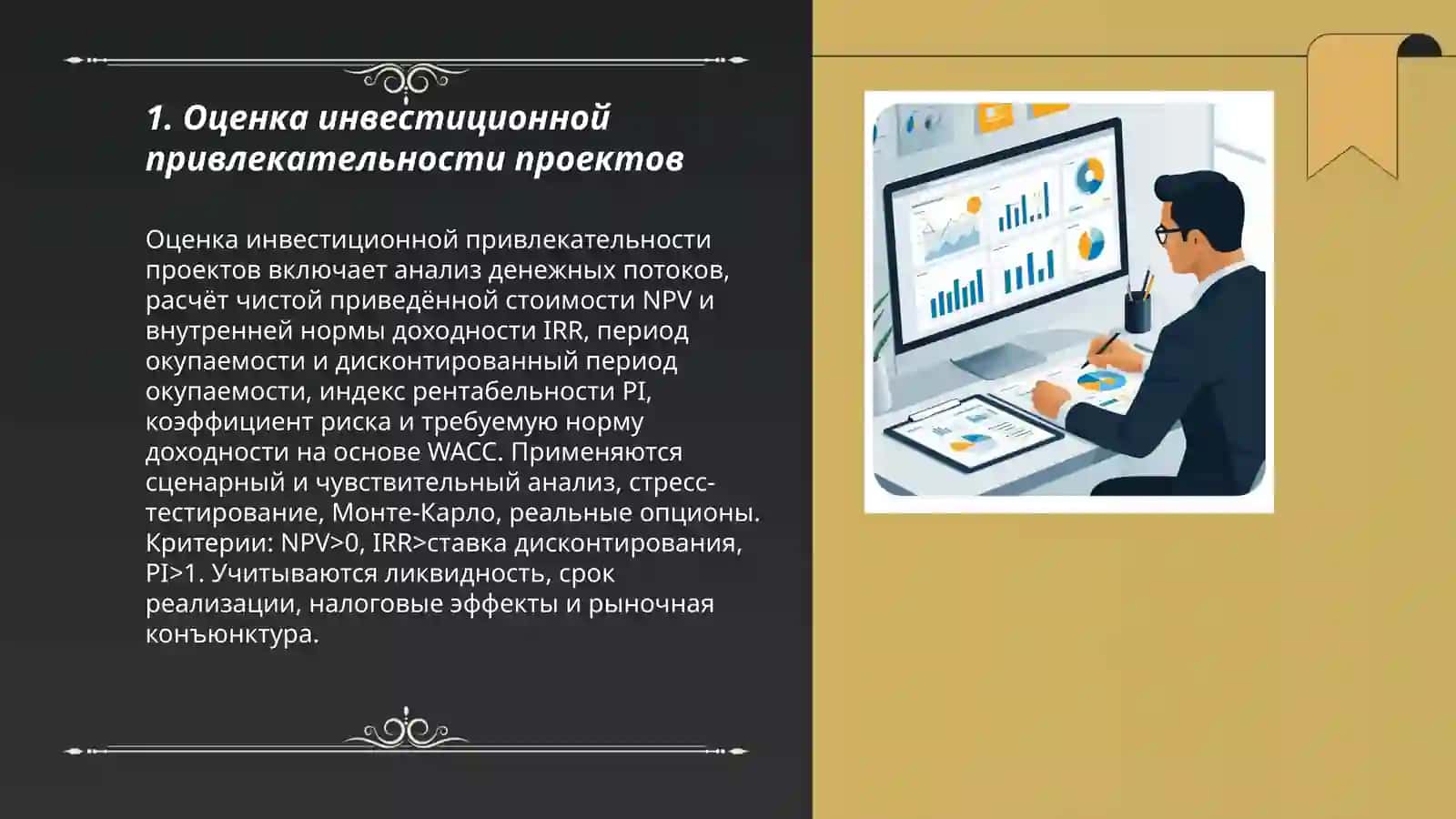 1. Оценка инвестиционной привлекательности проектов

Оценка инвестиционной привлекательности проектов включает анализ денежных потоков, расчёт чистой приведённой стоимости NPV и внутренней нормы доходности IRR, период окупаемости и дисконтированный период окупаемости, индекс рентабельности PI, коэффициент риска и требуемую норму доходности на основе WACC. Применяются сценарный и чувствительный анализ, стресс-тестирование, Монте-Карло, реальные опционы. Критерии: NPV>0, IRR>ставка дисконтирования, PI>1. Учитываются ликвидность, срок реализации, налоговые эффекты и рыночная конъюнктура.